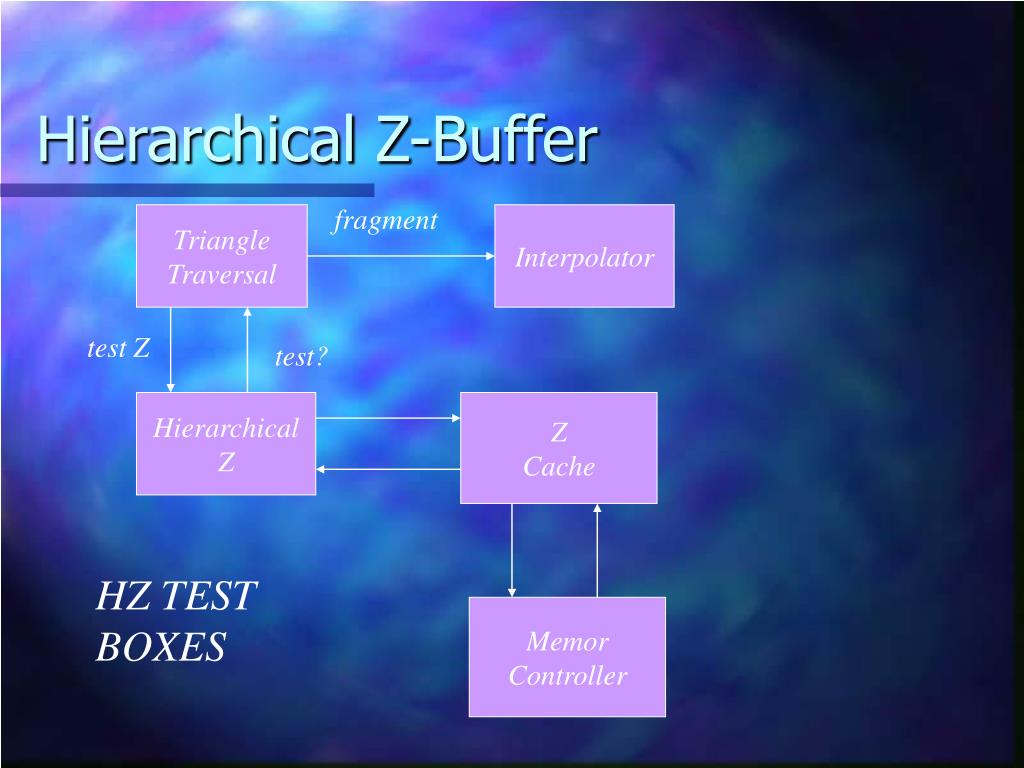 Hierarchical Z-Buffer

Triangle Traversal

fragment

Interpolator

test Z

test?

Hierarchical Z

Z Cache

HZ TEST BOXES

Memor Controller